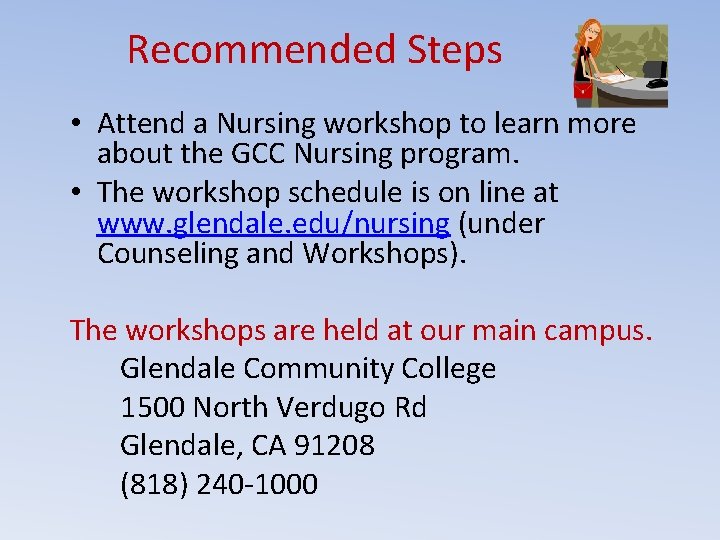 Recommended Steps

• Attend a Nursing workshop to learn more about the GCC Nursing program.
• The workshop schedule is on line at www.glendale.edu/nursing (under Counseling and Workshops).

The workshops are held at our main campus.
Glendale Community College
1500 North Verdugo Rd
Glendale, CA 91208
(818) 240-1000